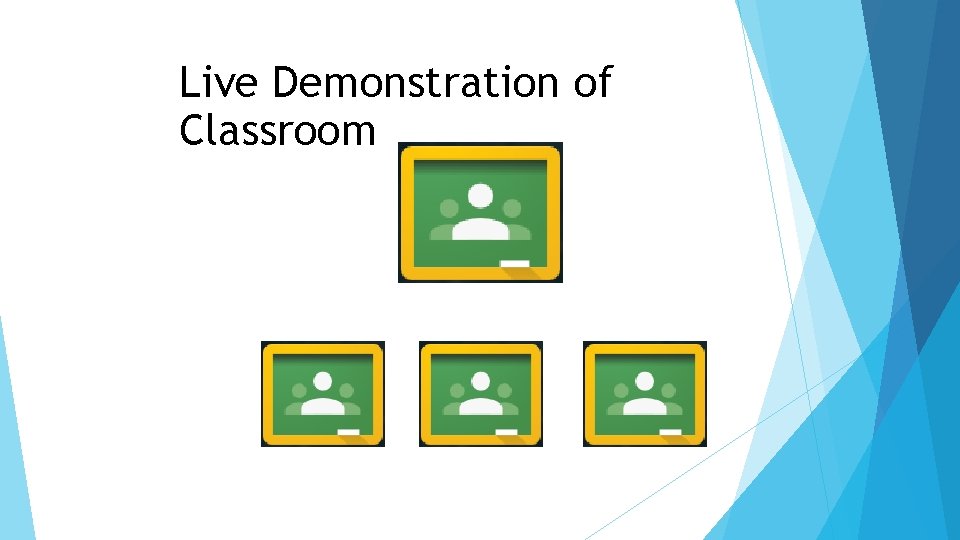 Live Demonstration of Classroom